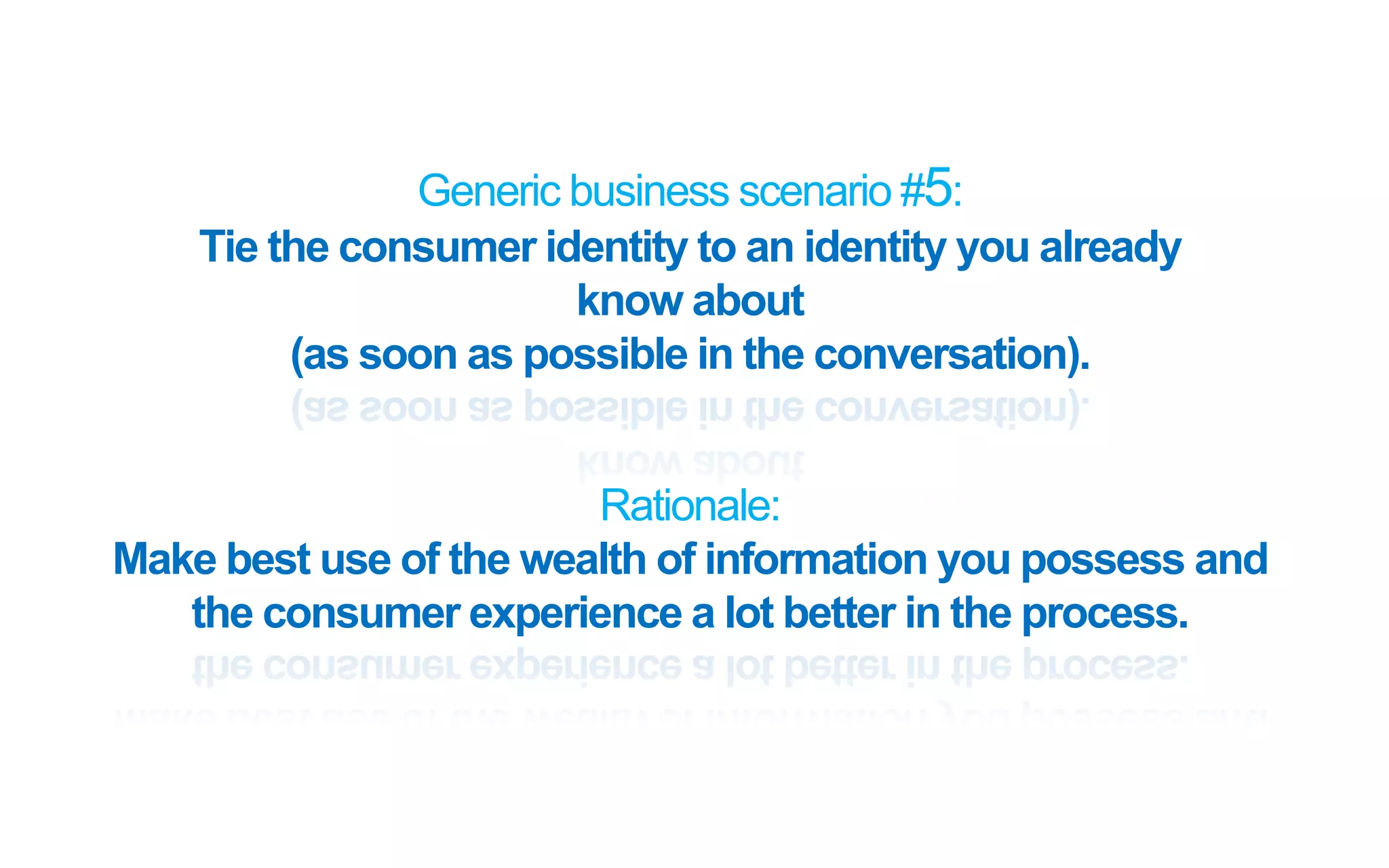 Generic business scenario #5:
Tie the consumer identity to an identity you already know about
(as soon as possible in the conversation).

Rationale:
Make best use of the wealth of information you possess and the consumer experience a lot better in the process.